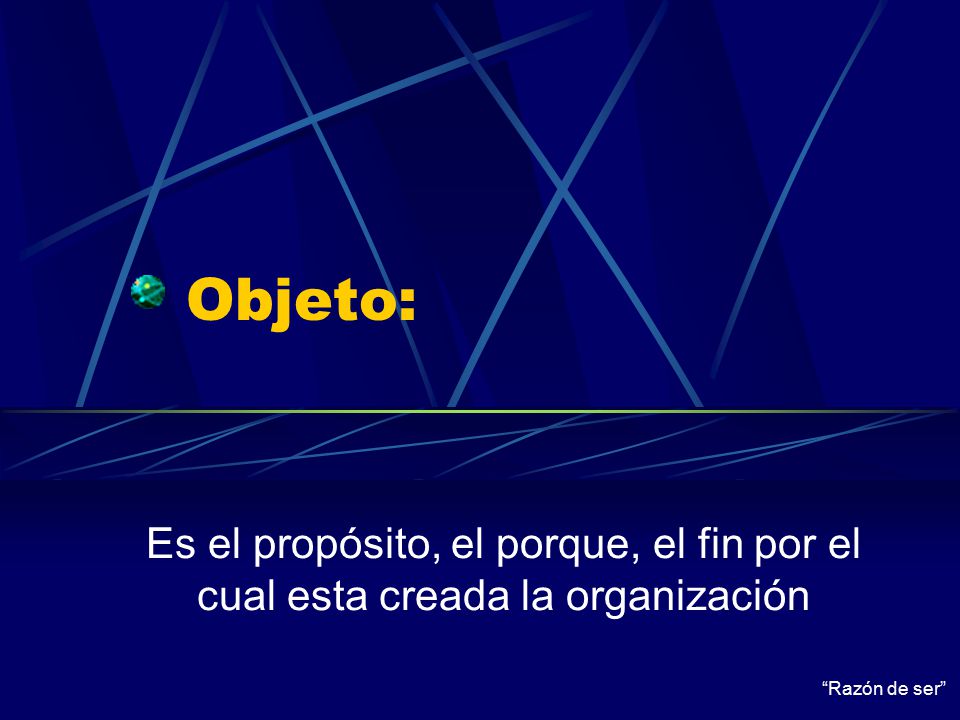 Objeto:

Es el propósito, el porque, el fin por el cual esta creada la organización

“Razón de ser”